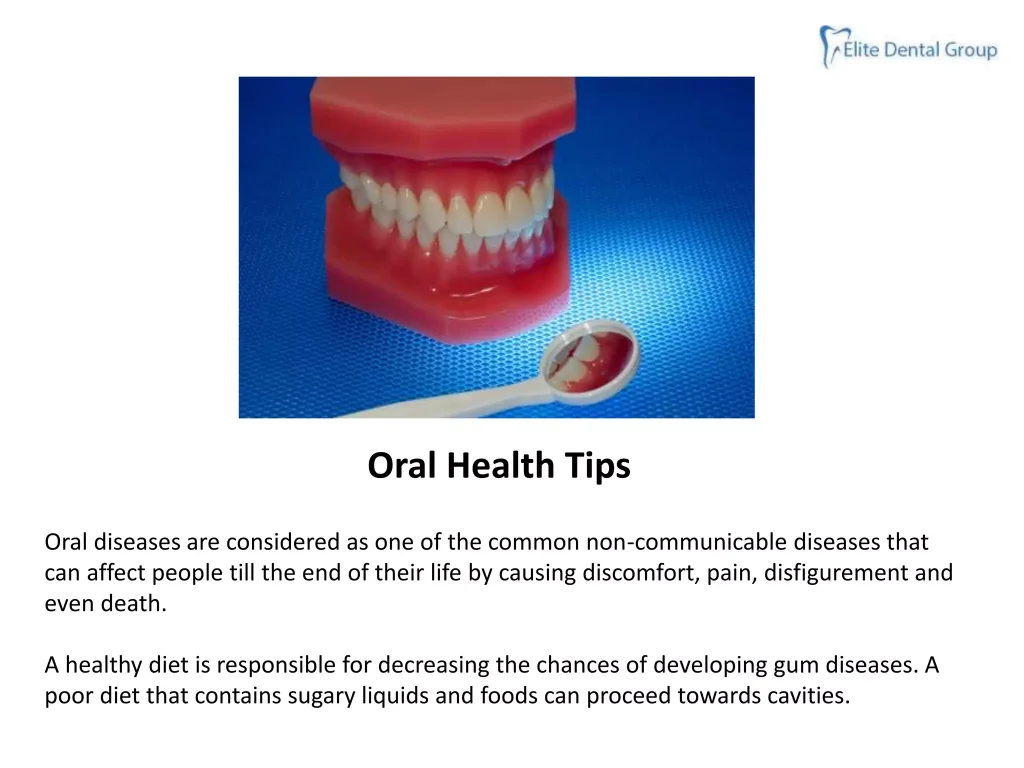 Elite Dental Group

Oral Health Tips

Oral diseases are considered as one of the common non-communicable diseases that can affect people till the end of their life by causing discomfort, pain, disfigurement and even death.

A healthy diet is responsible for decreasing the chances of developing gum diseases. A poor diet that contains sugary liquids and foods can proceed towards cavities.